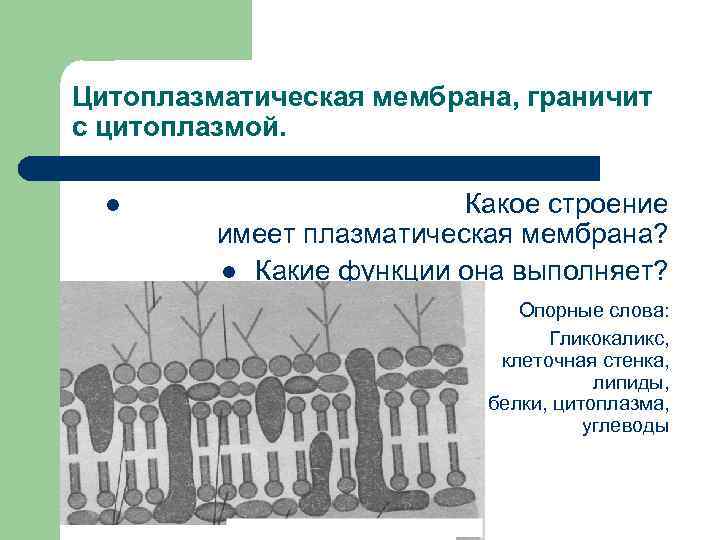 Цитоплазматическая мембрана, граничит с цитоплазмой.

Какое строение имеет плазматическая мембрана?

Какие функции она выполняет?

Опорные слова:

Гликокаликс, клеточная стенка, липиды, белки, цитоплазма, углеводы